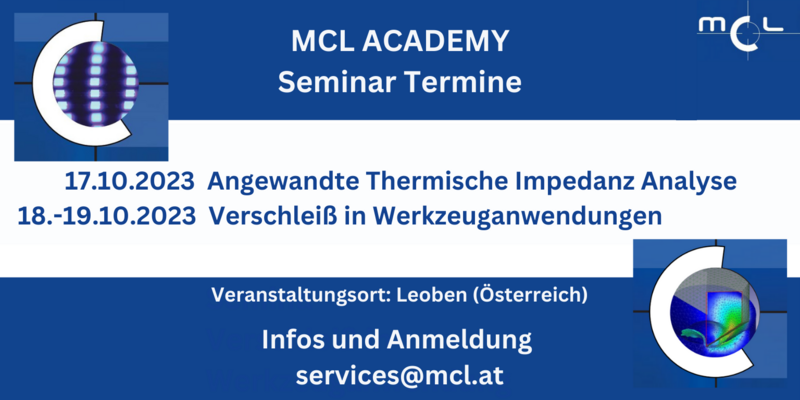 MCL ACADEMY
Seminar Termine

mcl

17.10.2023 Angewandte Thermische Impedanz Analyse
18.-19.10.2023 Verschleiß in Werkzeuganwendungen

Veranstaltungsort: Leoben (Österreich)

Infos und Anmeldung
services@mcl.at